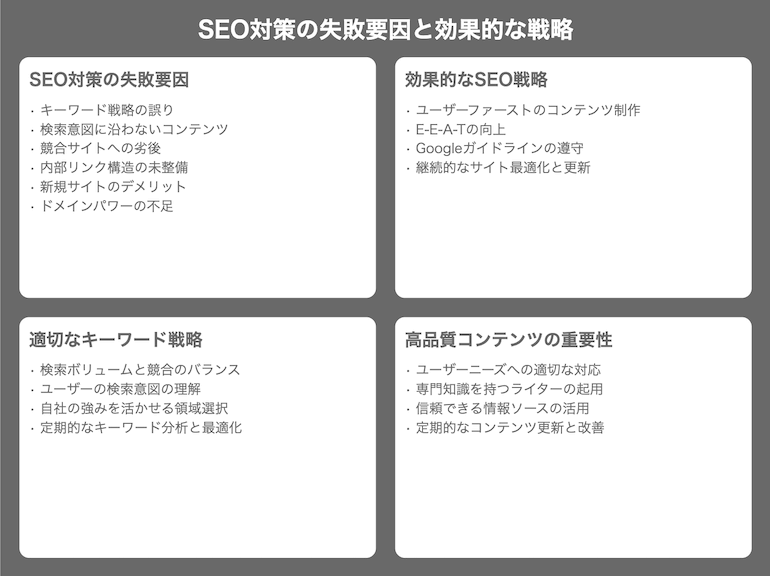 SEO対策の失敗要因と効果的な戦略

SEO対策の失敗要因

・キーワード戦略の誤り
・検索意図に沿わないコンテンツ
・競合サイトへの劣後
・内部リンク構造の未整備
・新規サイトのデメリット
・ドメインパワーの不足

効果的なSEO戦略

・ユーザーファーストのコンテンツ制作
・E-E-A-Tの向上
・Googleガイドラインの遵守
・継続的なサイト最適化と更新

適切なキーワード戦略

・検索ボリュームと競合のバランス
・ユーザーの検索意図の理解
・自社の強みを活かせる領域選択
・定期的なキーワード分析と最適化

高品質コンテンツの重要性

・ユーザーニーズへの適切な対応
・専門知識を持つライターの起用
・信頼できる情報ソースの活用
・定期的なコンテンツ更新と改善